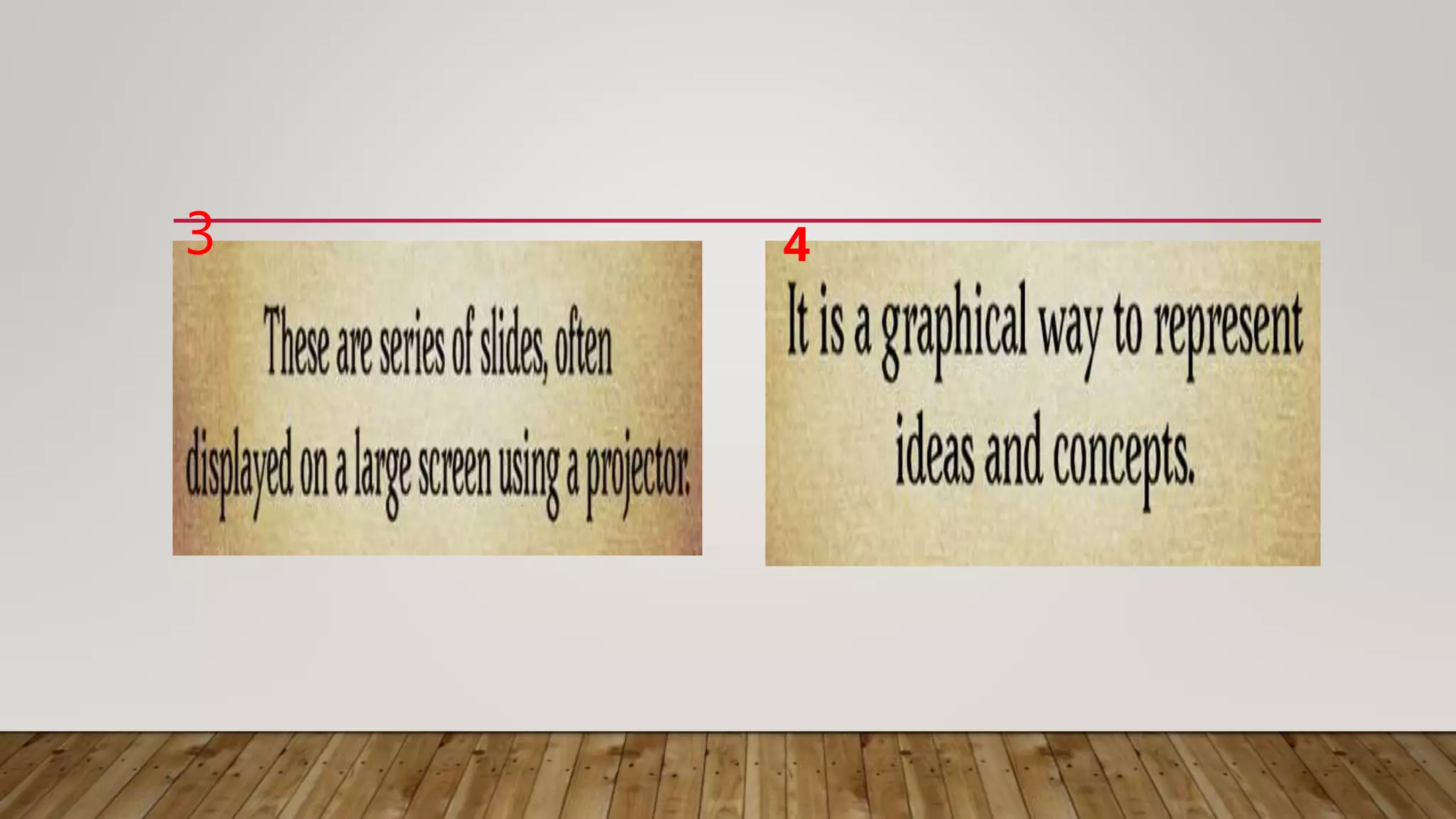 3

These are series of slides, often displayed on a large screen using a projector.

4

It is a graphical way to represent ideas and concepts.